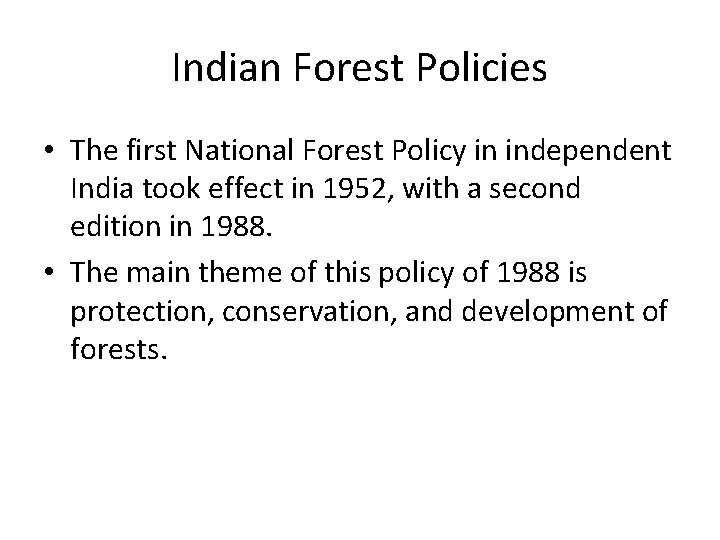 Indian Forest Policies

• The first National Forest Policy in independent India took effect in 1952, with a second edition in 1988.
• The main theme of this policy of 1988 is protection, conservation, and development of forests.